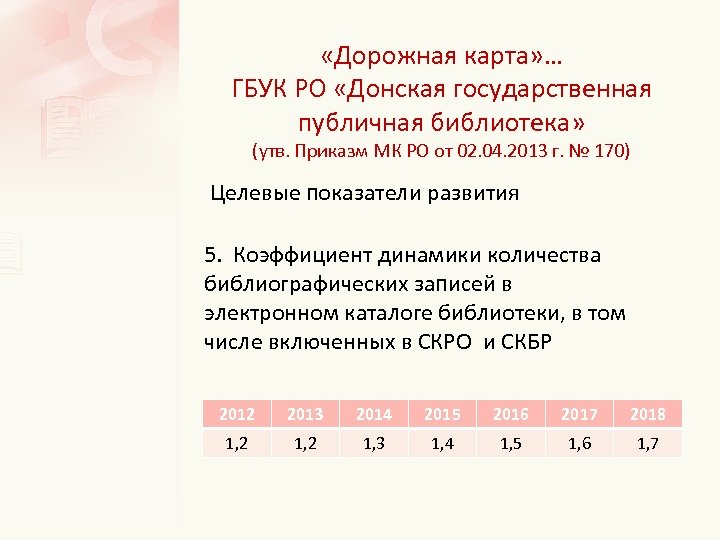 «Дорожная карта»…
ГБУК РО «Донская государственная публичная библиотека»
(утв. Приказм МК РО от 02.04.2013 г. № 170)

Целевые показатели развития

5. Коэффициент динамики количества библиографических записей в электронном каталоге библиотеки, в том числе включенных в СКРО и СКБР

| 2012 | 2013 | 2014 | 2015 | 2016 | 2017 | 2018 |
|---|---|---|---|---|---|---|
| 1,2 | 1,2 | 1,3 | 1,4 | 1,5 | 1,6 | 1,7 |